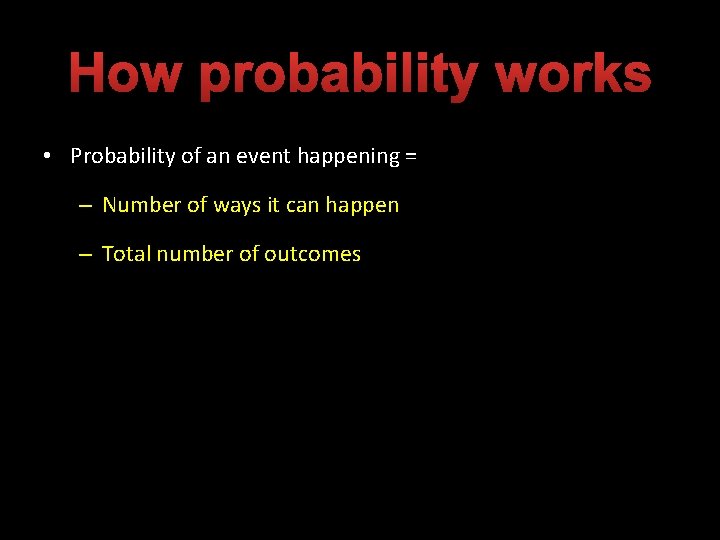 How probability works

• Probability of an event happening =

– Number of ways it can happen

– Total number of outcomes